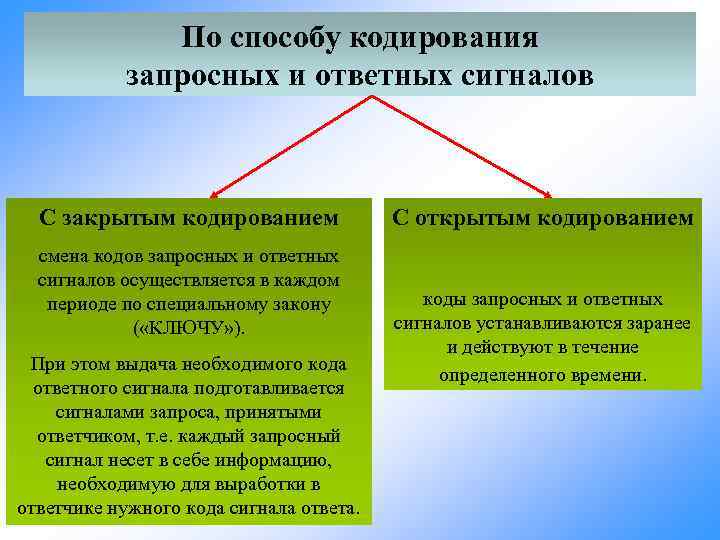 По способу кодирования запросных и ответных сигналов

С закрытым кодированием

смена кодов запросных и ответных сигналов осуществляется в каждом периоде по специальному закону («КЛЮЧУ»).

При этом выдача необходимого кода ответного сигнала подготавливается сигналами запроса, принятыми ответчиком, т.е. каждый запросный сигнал несет в себе информацию, необходимую для выработки в ответчике нужного кода сигнала ответа.

С открытым кодированием

коды запросных и ответных сигналов устанавливаются заранее и действуют в течение определенного времени.